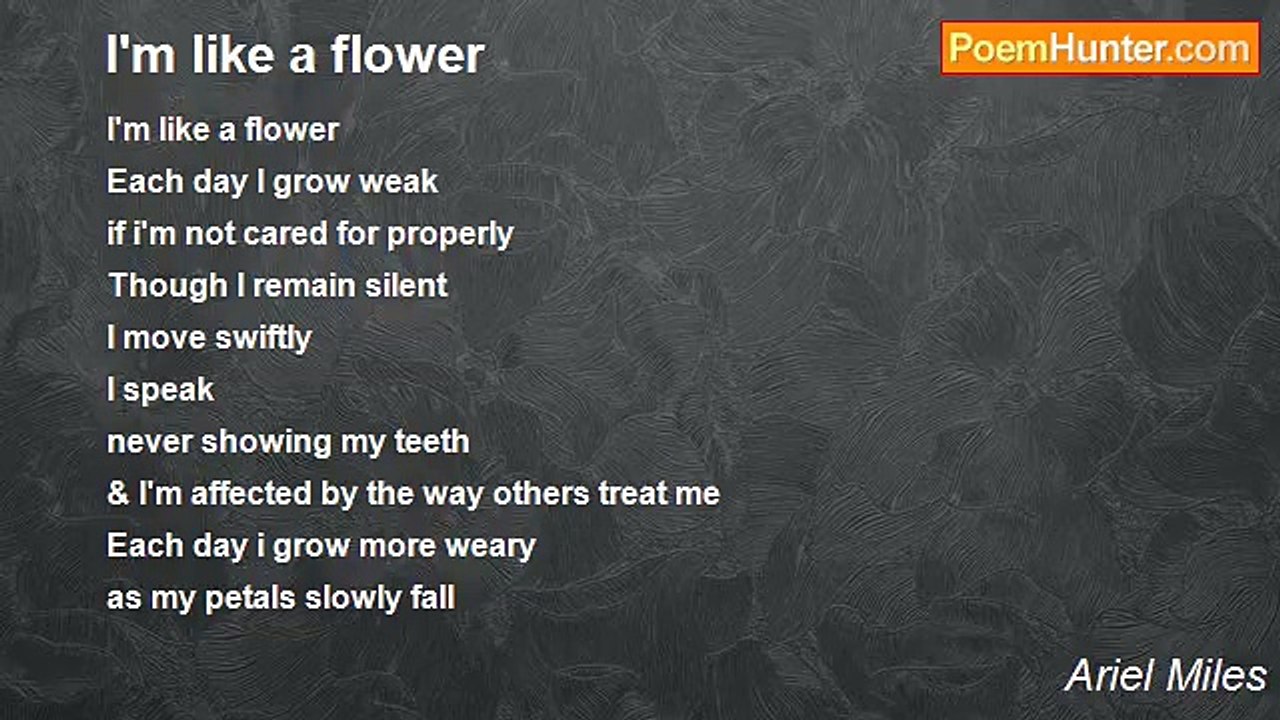 I'm like a flower

PoemHunter.com

I'm like a flower
Each day I grow weak
if i'm not cared for properly
Though I remain silent
I move swiftly
I speak
never showing my teeth
& I'm affected by the way others treat me
Each day i grow more weary
as my petals slowly fall

Ariel Miles